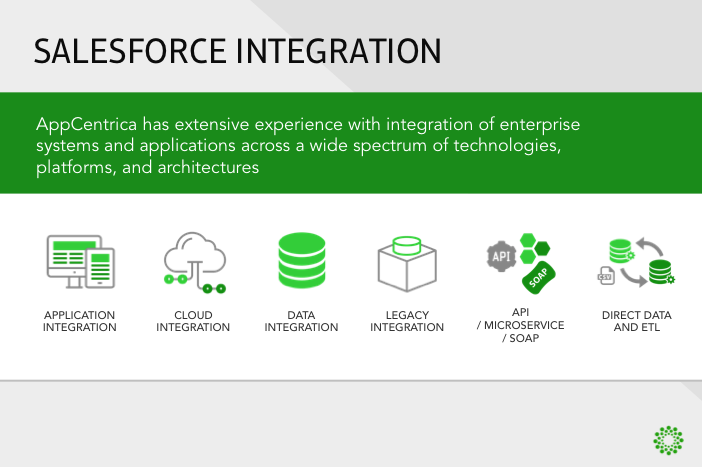 SALESFORCE INTEGRATION

AppCentrica has extensive experience with integration of enterprise systems and applications across a wide spectrum of technologies, platforms, and architectures

APPLICATION INTEGRATION

CLOUD INTEGRATION

DATA INTEGRATION

LEGACY INTEGRATION

API SOAP

API / MICROSERVICE / SOAP

CSV

DIRECT DATA AND ETL